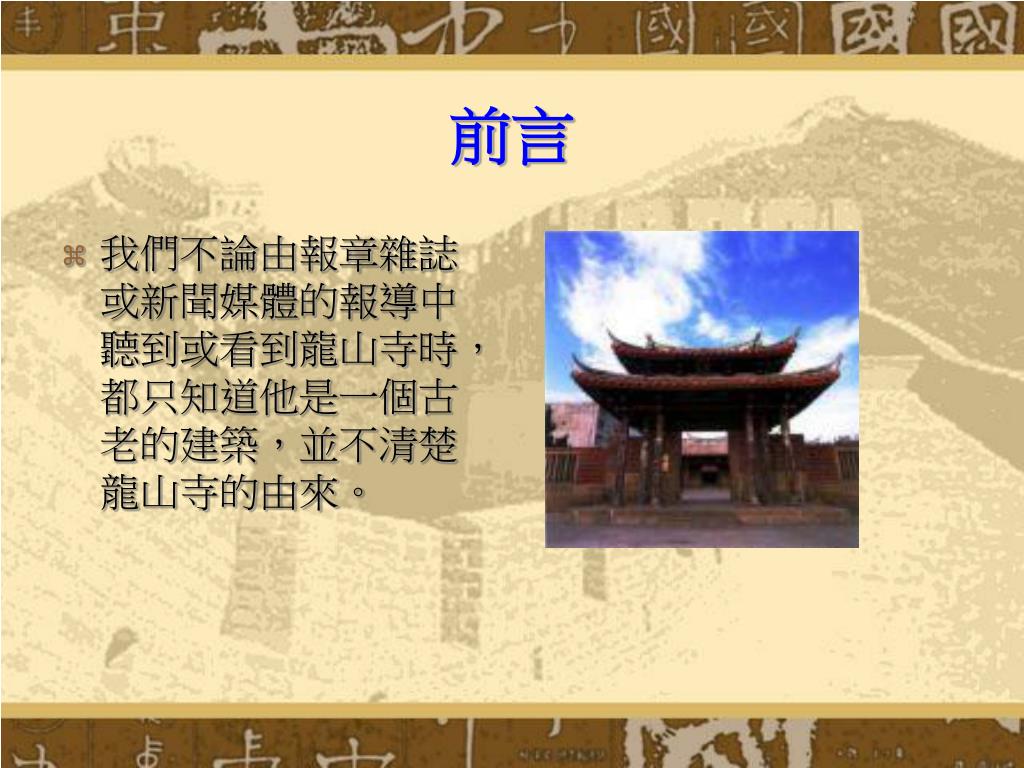 前言

我們不論由報章雜誌或新聞媒體的報導中聽到或看到龍山寺時，都只知道他是一個古老的建築，並不清楚龍山寺的由來。